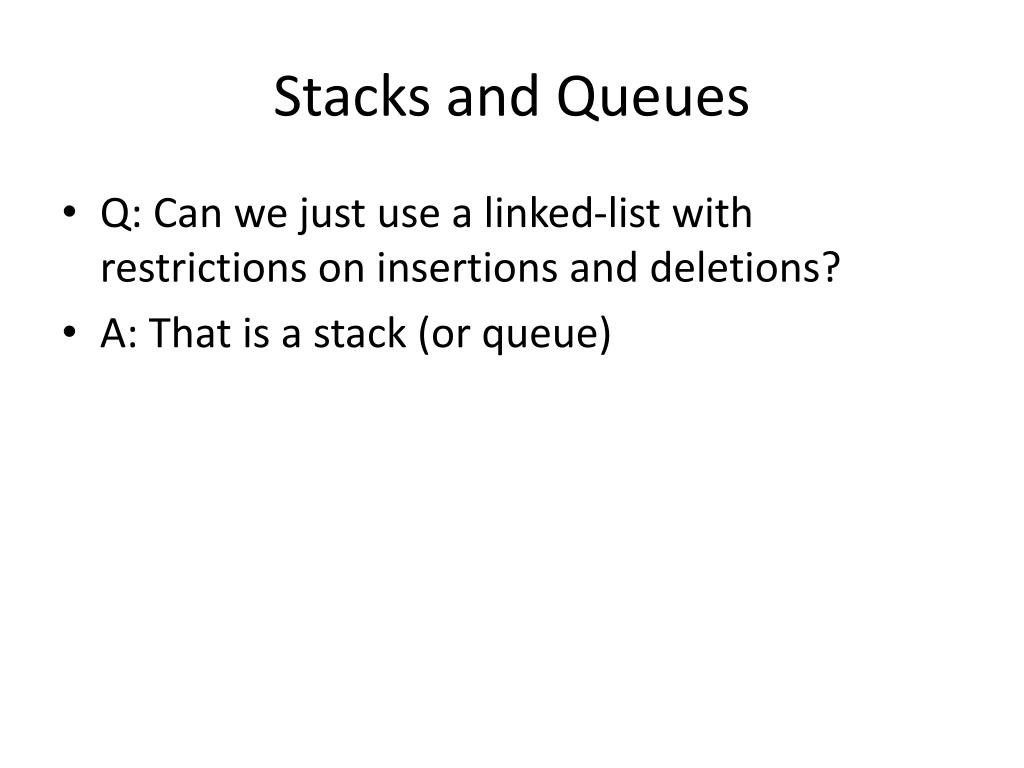 Stacks and Queues

• Q: Can we just use a linked-list with restrictions on insertions and deletions?
• A: That is a stack (or queue)